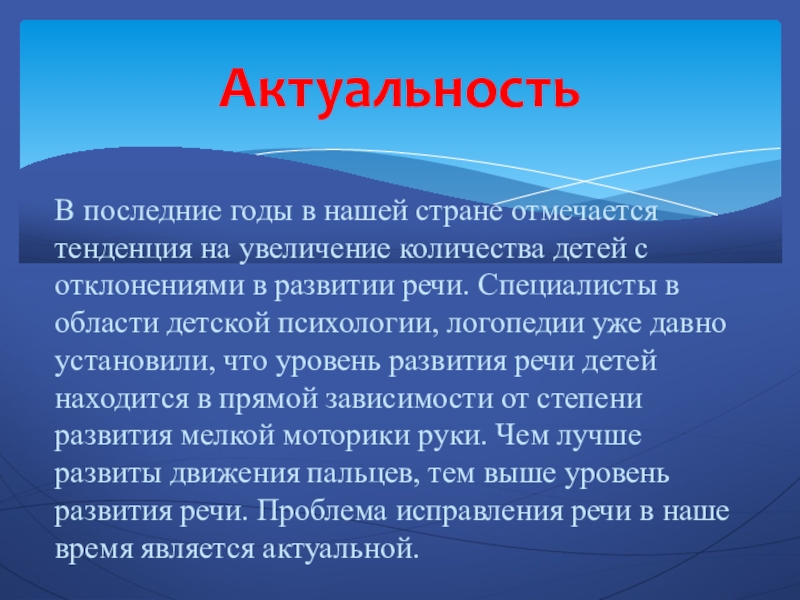 Актуальность

В последние годы в нашей стране отмечается тенденция на увеличение количества детей с отклонениями в развитии речи. Специалисты в области детской психологии, логопедии уже давно установили, что уровень развития речи детей находится в прямой зависимости от степени развития мелкой моторики руки. Чем лучше развиты движения пальцев, тем выше уровень развития речи. Проблема исправления речи в наше время является актуальной.